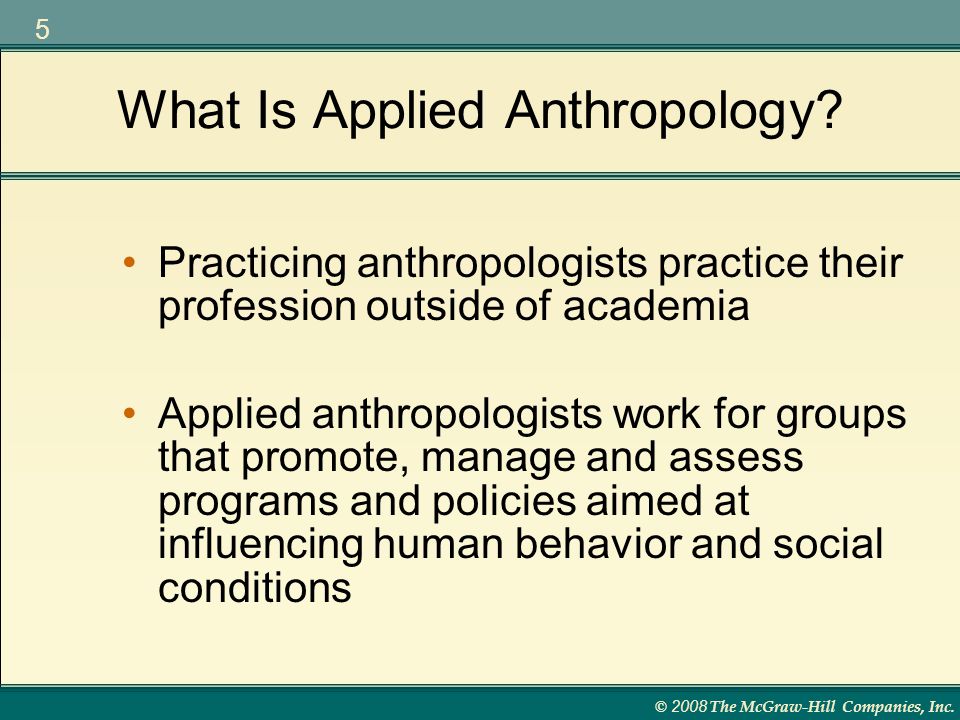 5

What Is Applied Anthropology?

• Practicing anthropologists practice their profession outside of academia

• Applied anthropologists work for groups that promote, manage and assess programs and policies aimed at influencing human behavior and social conditions

© 2008 The McGraw-Hill Companies, Inc.